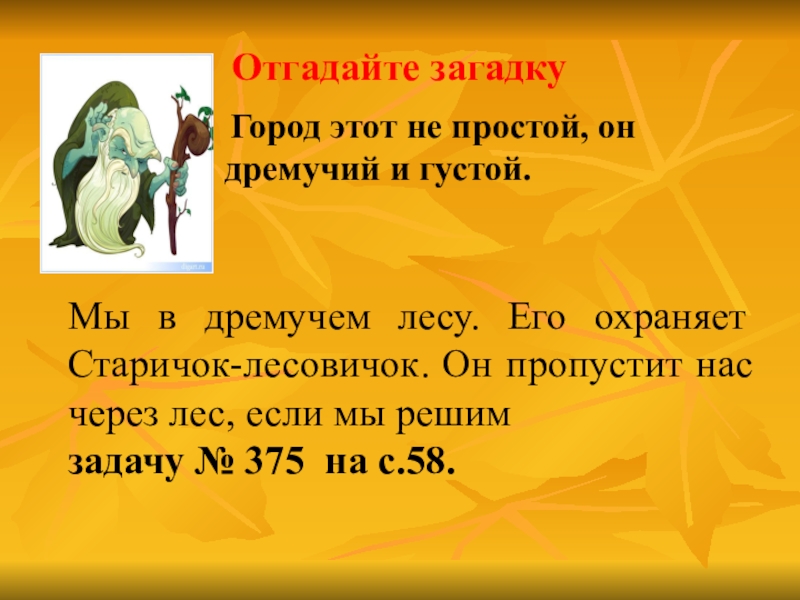 Отгадайте загадку

Город этот не простой, он дремучий и густой.

Мы в дремучем лесу. Его охраняет Старичок-лесовичок. Он пропустит нас через лес, если мы решим задачу № 375 на с.58.